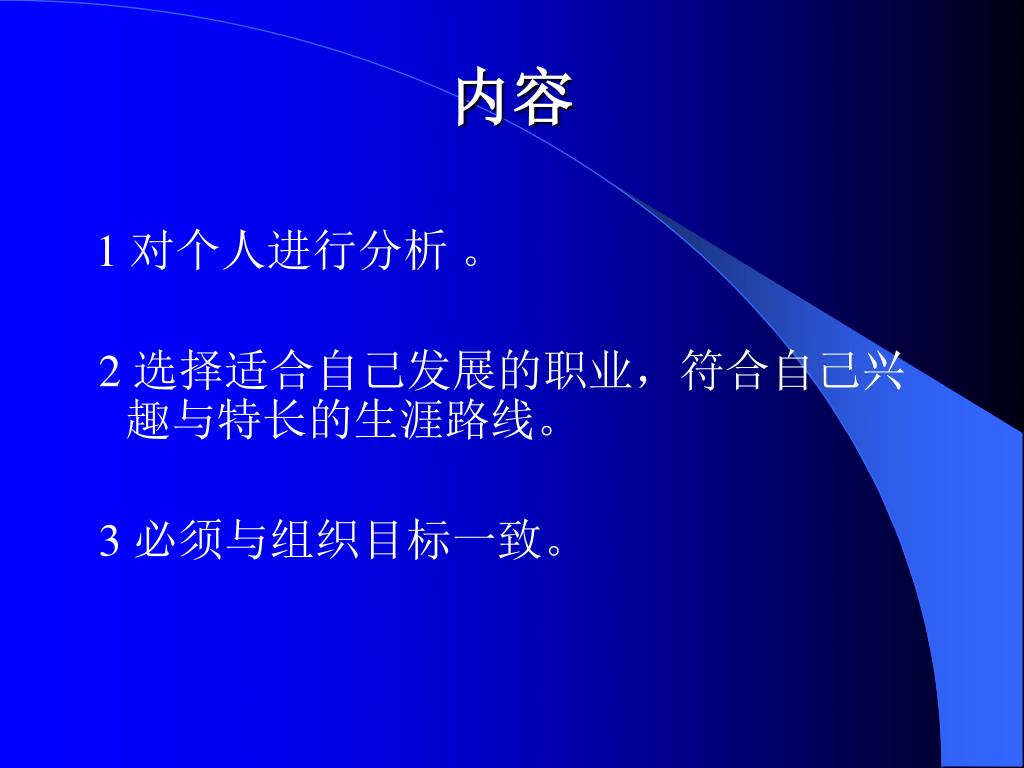 内容

1 对个人进行分析 。

2 选择适合自己发展的职业，符合自己兴趣与特长的生涯路线。

3 必须与组织目标一致。